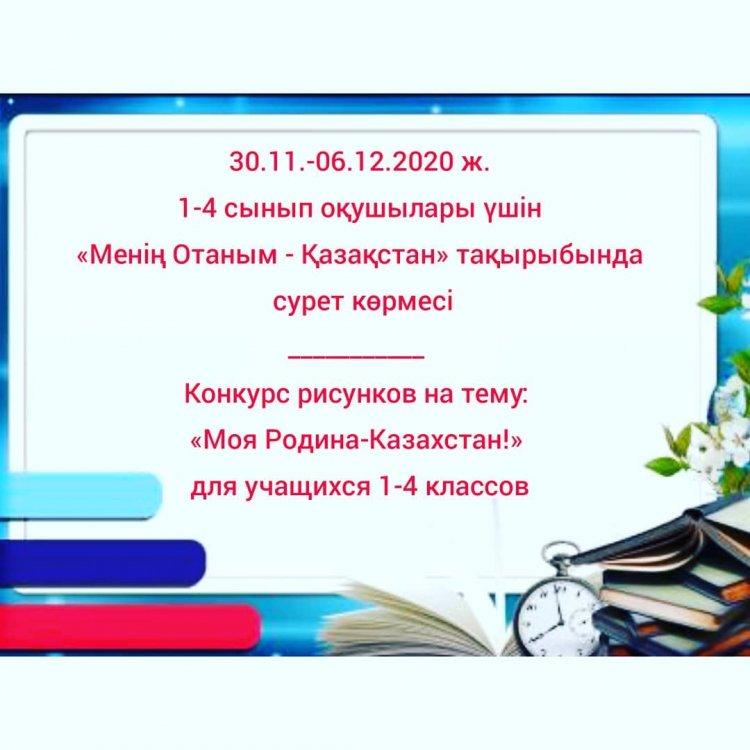 30.11.-06.12.2020 ж.
1-4 сынып оқушылары үшін
«Менің Отаным - Қазақстан» тақырыбында
сурет көрмесі
___________
Конкурс рисунков на тему:
«Моя Родина-Казахстан!»
для учащихся 1-4 классов